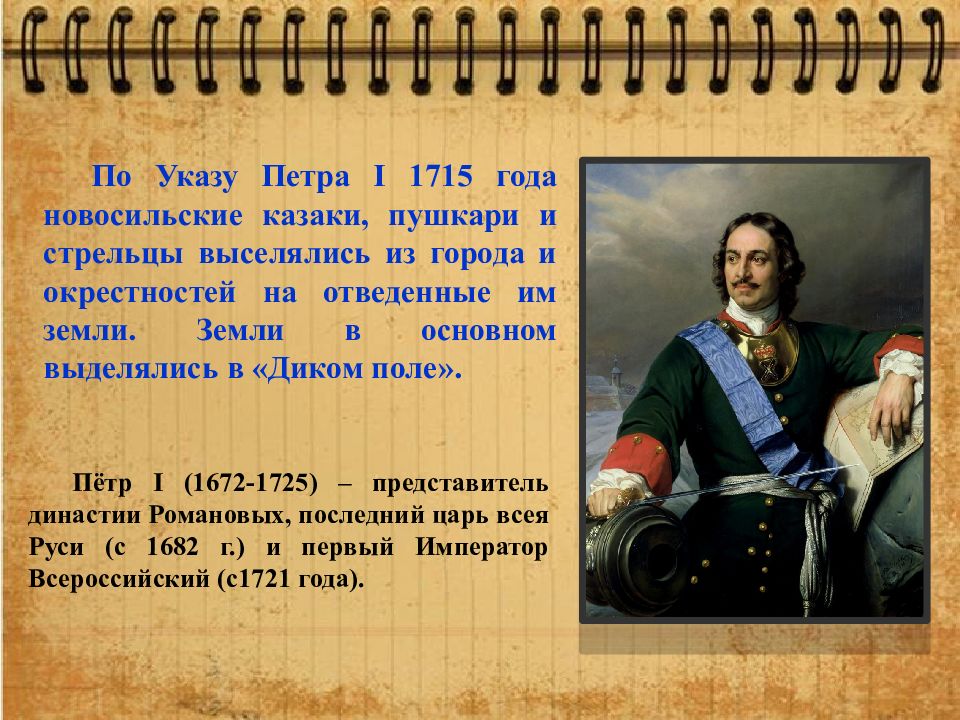 По Указу Петра I 1715 года новосильские казаки, пушкари и стрельцы выселялись из города и окрестностей на отведенные им земли. Земли в основном выделялись в «Диком поле».

Пётр I (1672-1725) – представитель династии Романовых, последний царь всея Руси (с 1682 г.) и первый Император Всероссийский (с1721 года).